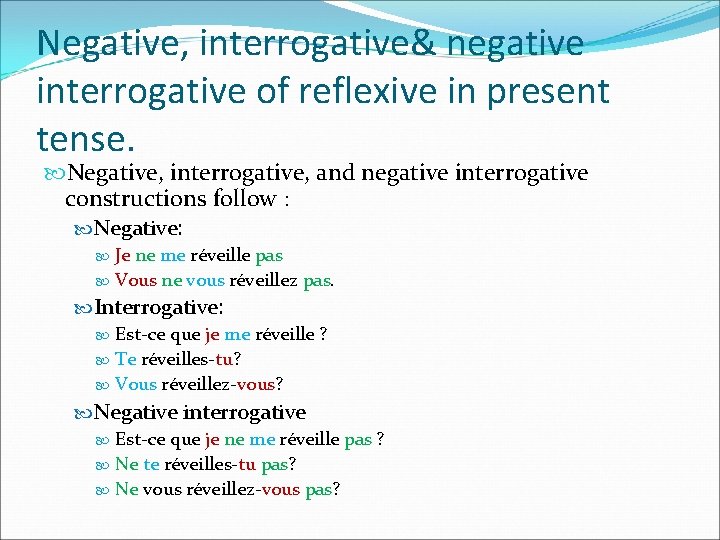 Negative, interrogative& negative interrogative of reflexive in present tense.

Negative, interrogative, and negative interrogative constructions follow :

Negative:

Je ne me réveille pas

Vous ne vous réveillez pas.

Interrogative:

Est-ce que je me réveille ?

Te réveilles-tu?

Vous réveillez-vous?

Negative interrogative

Est-ce que je ne me réveille pas ?

Ne te réveilles-tu pas?

Ne vous réveillez-vous pas?